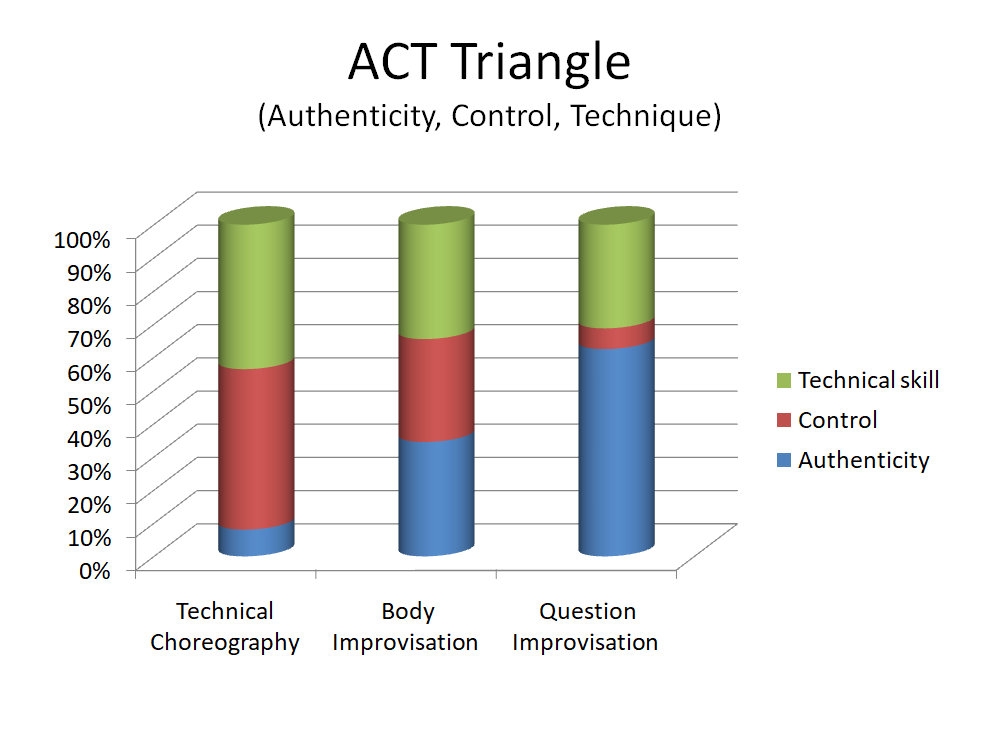 ACT Triangle
(Authenticity, Control, Technique)

100%
90%
80%
70%
60%
50%
40%
30%
20%
10%
0%

Technical Choreography
Body Improvisation
Question Improvisation

Technical skill
Control
Authenticity